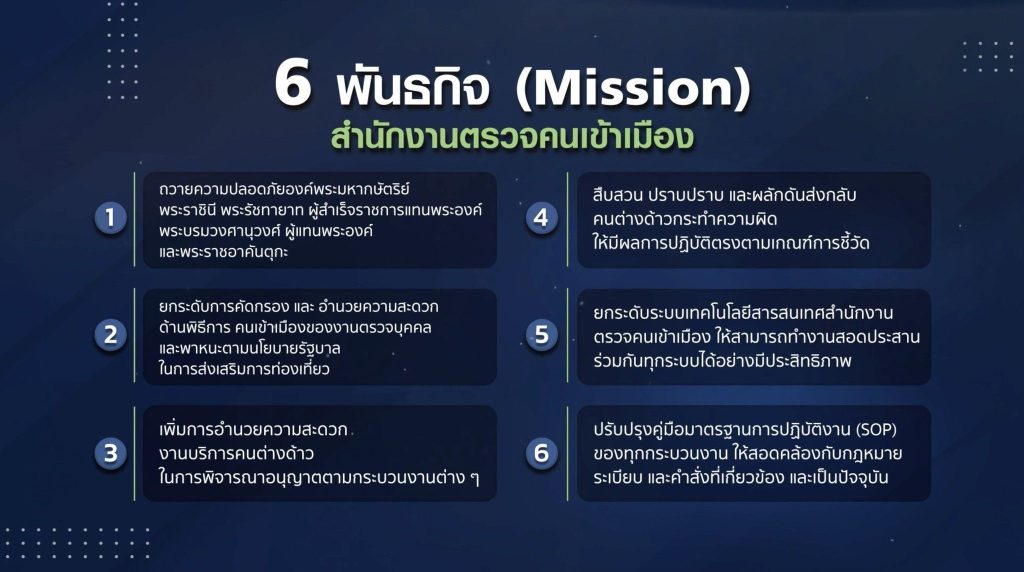 6 พันธกิจ (Mission)
สำนักงานตรวจคนเข้าเมือง

1
ถวายความปลอดภัยองค์พระมหากษัตริย์ พระราชินี พระรัชทายาท ผู้สำเร็จราชการแทนพระองค์ พระบรมวงศานุวงศ์ ผู้แทนพระองค์ และพระราชอาคันตุกะ

2
ยกระดับการคัดกรอง และ อำนวยความสะดวก ด้านพิธีการ คนเข้าเมืองของงานตรวจบุคคล และพาหนะตามนโยบายรัฐบาล ในการส่งเสริมการท่องเที่ยว

3
เพิ่มการอำนวยความสะดวก งานบริการคนต่างด้าว ในการพิจารณาอนุญาตตามกระบวนงานต่าง ๆ

4
สืบสวน ปราบปราม และผลักดันส่งกลับ คนต่างด้าวกระทำความผิด ให้มีผลการปฏิบัติตรงตามเกณฑ์การชี้วัด

5
ยกระดับระบบเทคโนโลยีสารสนเทศสำนักงาน ตรวจคนเข้าเมือง ให้สามารถทำงานสอดประสาน ร่วมกันทุกระบบได้อย่างมีประสิทธิภาพ

6
ปรับปรุงคู่มือมาตรฐานการปฏิบัติงาน (SOP) ของทุกกระบวนงาน ให้สอดคล้องกับกฎหมาย ระเบียบ และคำสั่งที่เกี่ยวข้อง และเป็นปัจจุบัน